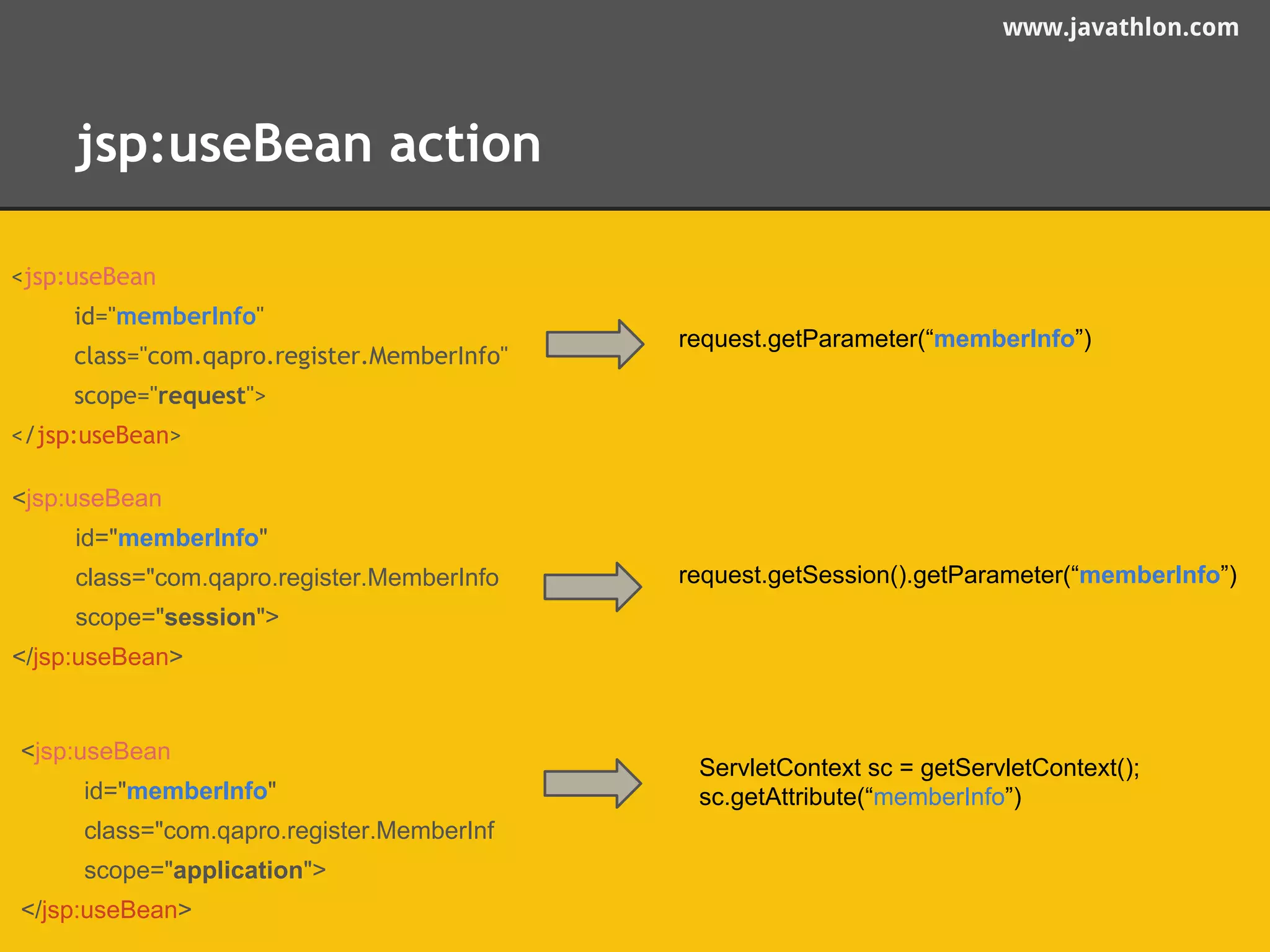 www.javathlon.com

jsp:useBean action

<jsp:useBean
id="memberInfo"
class="com.qapro.register.MemberInfo"
scope="request">
</jsp:useBean>

request.getParameter(“memberInfo”)

<jsp:useBean
id="memberInfo"
class="com.qapro.register.MemberInfo
scope="session">
</jsp:useBean>

request.getSession().getParameter(“memberInfo”)

<jsp:useBean
id="memberInfo"
class="com.qapro.register.MemberInf
scope="application">
</jsp:useBean>

ServletContext sc = getServletContext();
sc.getAttribute(“memberInfo”)